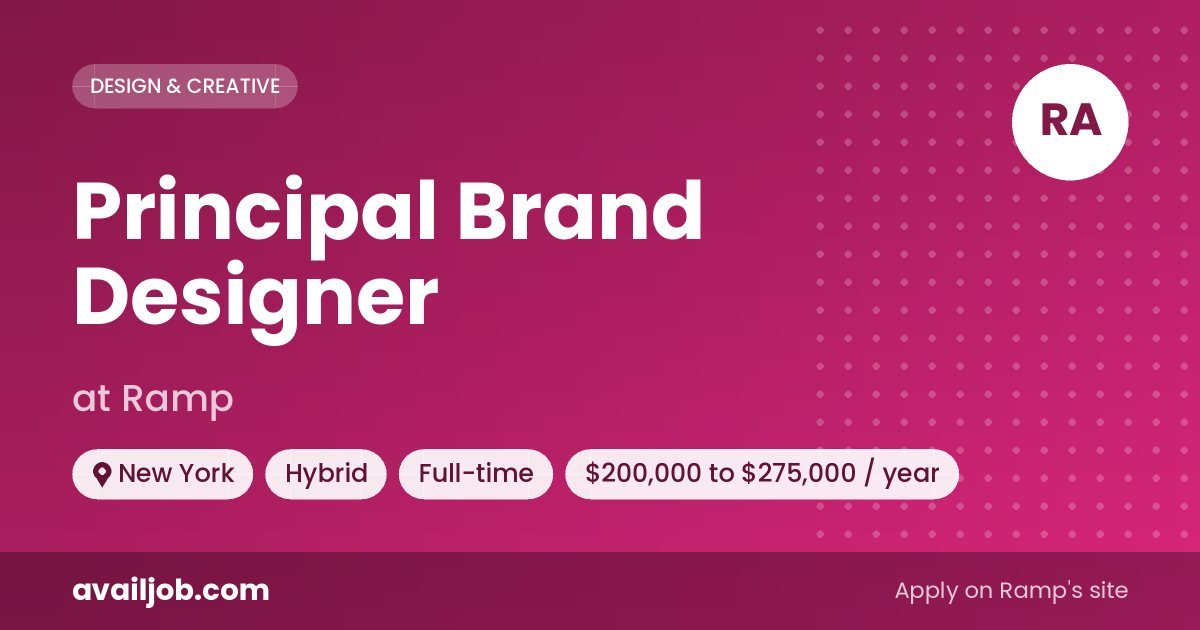 DESIGN & CREATIVE

RA

Principal Brand Designer

at Ramp

New York
Hybrid
Full-time
\$200,000 to \$275,000 / year

availjob.com

Apply on Ramp's site